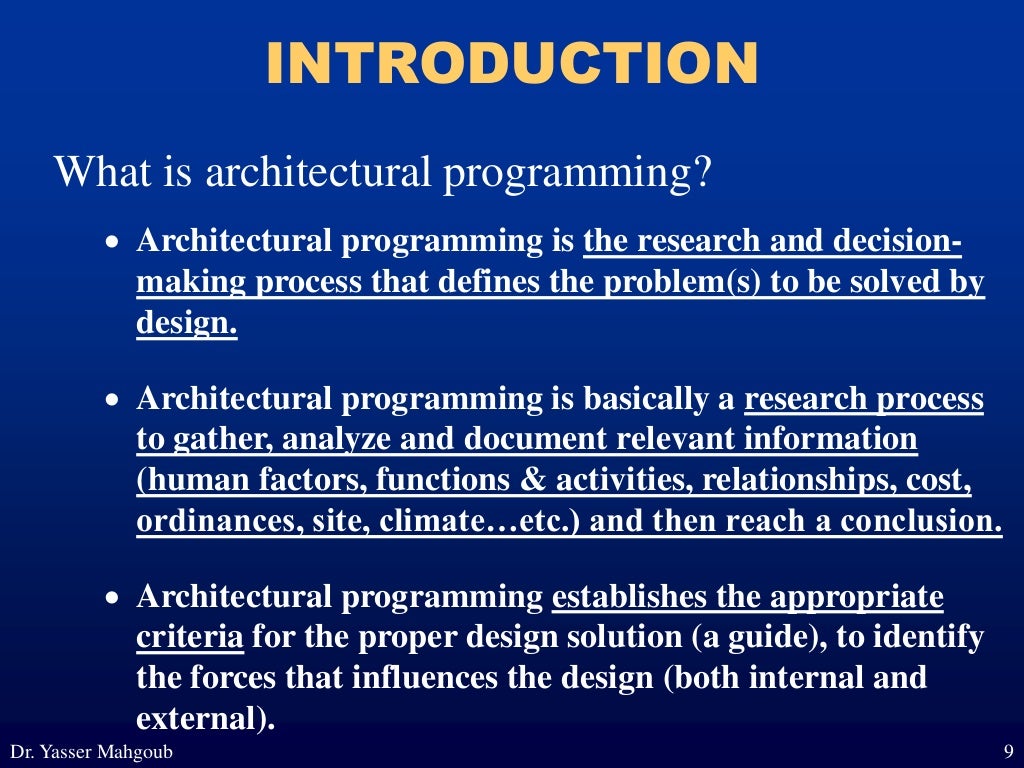 INTRODUCTION

What is architectural programming?

• Architectural programming is the research and decision-making process that defines the problem(s) to be solved by design.

• Architectural programming is basically a research process to gather, analyze and document relevant information (human factors, functions & activities, relationships, cost, ordinances, site, climate…etc.) and then reach a conclusion.

• Architectural programming establishes the appropriate criteria for the proper design solution (a guide), to identify the forces that influences the design (both internal and external).

Dr. Yasser Mahgoub

9